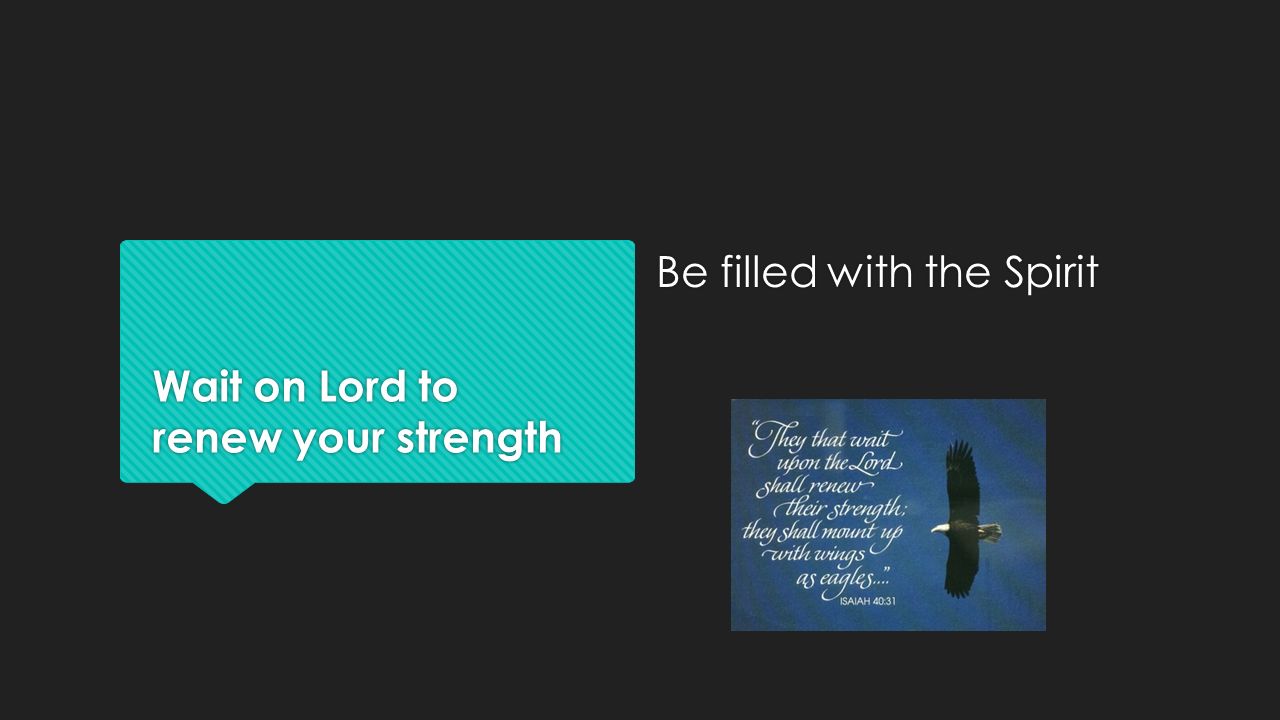 Wait on Lord to renew your strength

Be filled with the Spirit

"They that wait upon the Lord shall renew their strength; they shall mount up with wings as eagles...."
ISAIAH 40:31